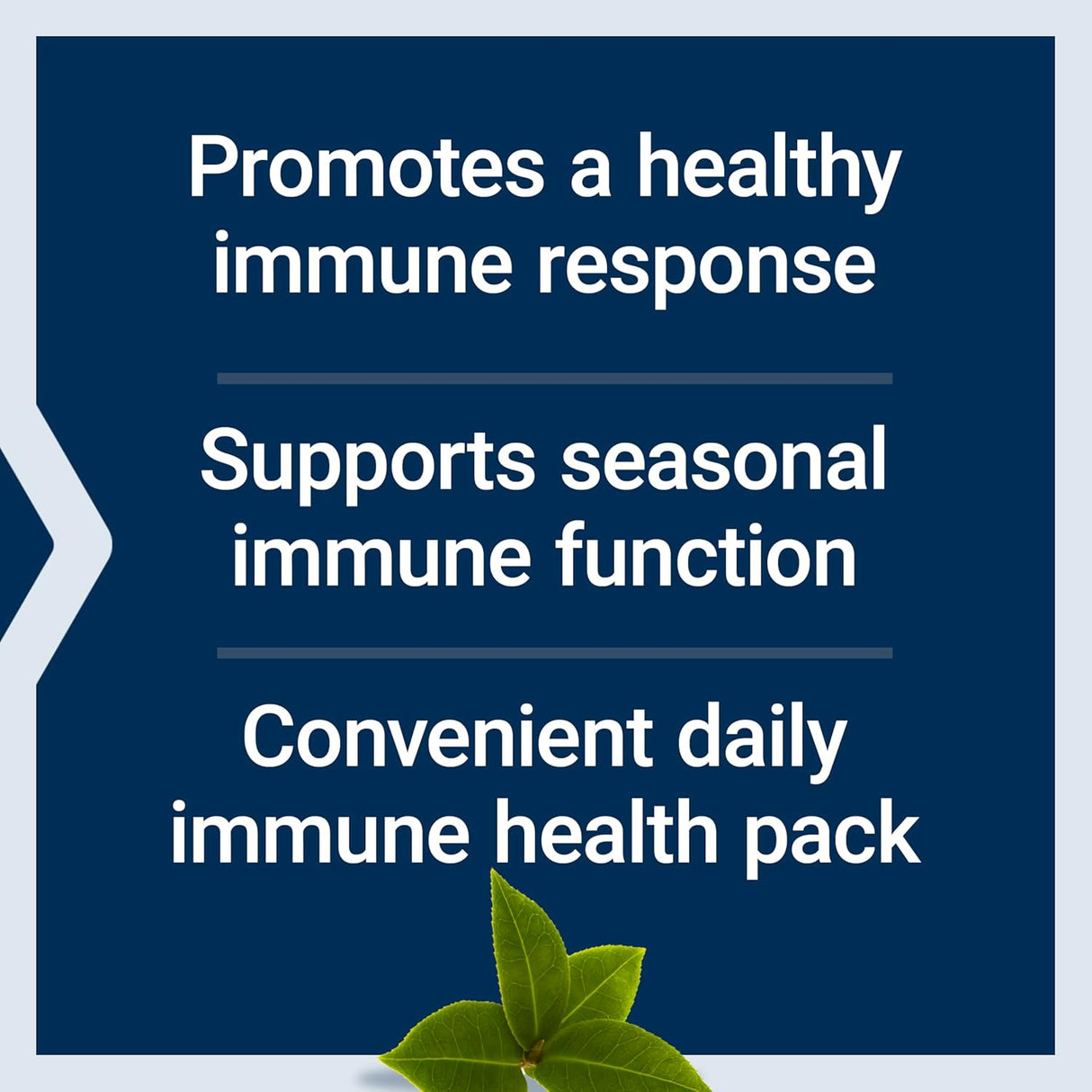 Promotes a healthy immune response

Supports seasonal immune function

Convenient daily immune health pack